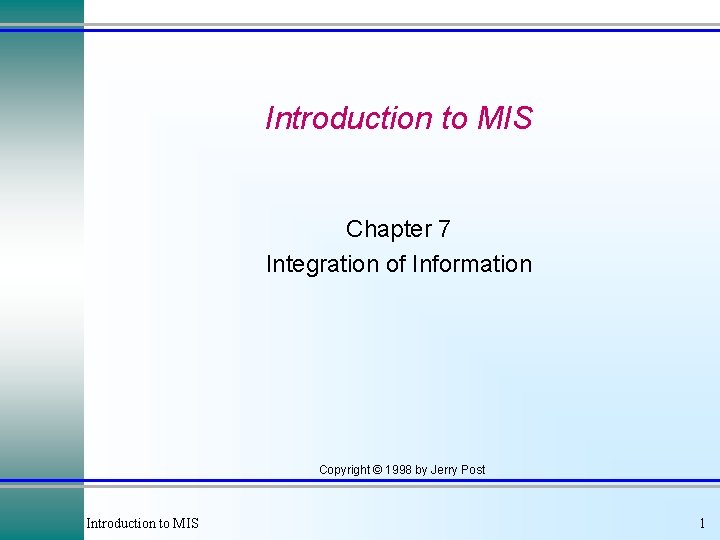 Introduction to MIS

Chapter 7
Integration of Information

Copyright © 1998 by Jerry Post

Introduction to MIS

1